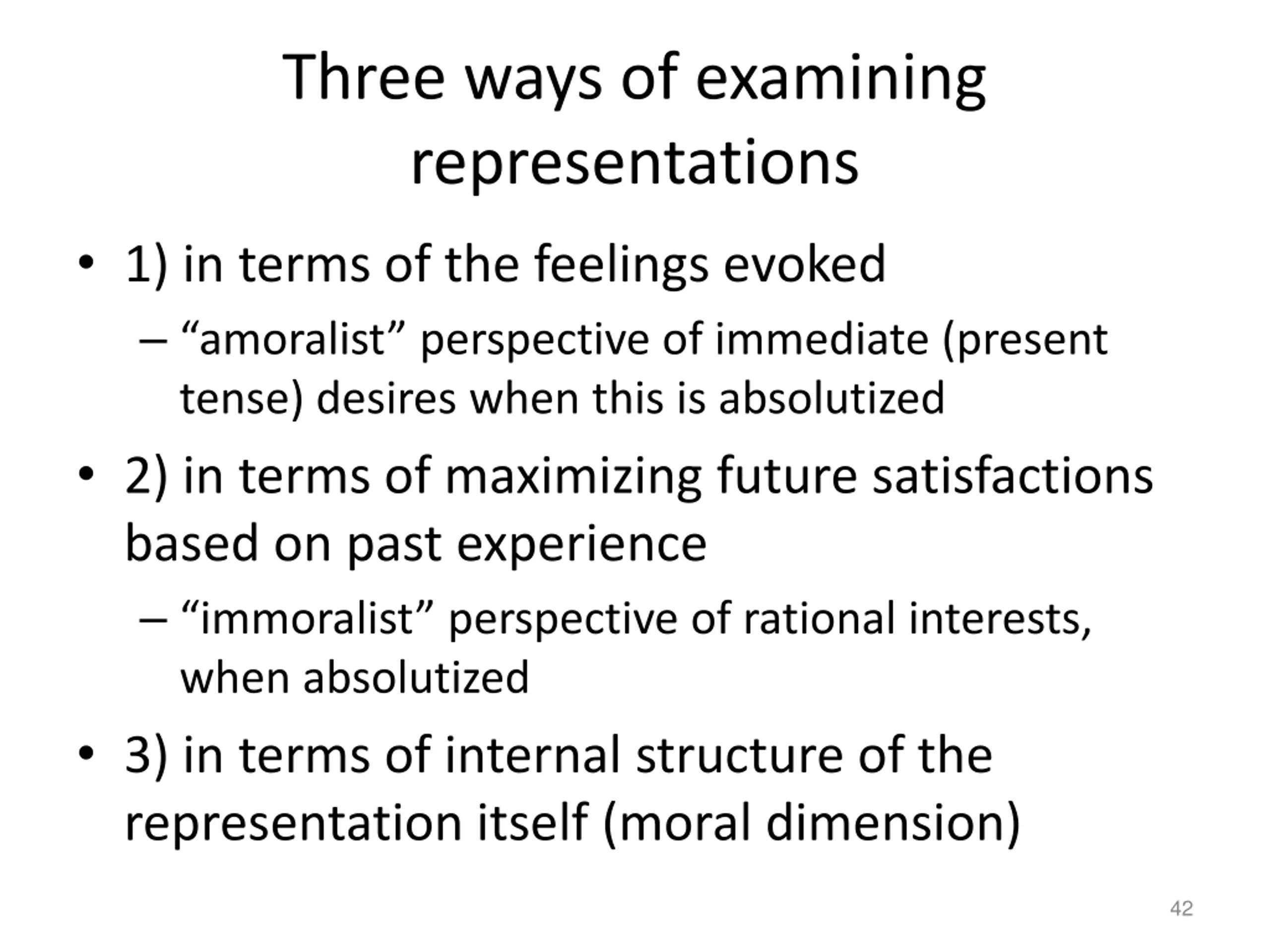 Three ways of examining representations

• 1) in terms of the feelings evoked
  – “amoralist” perspective of immediate (present tense) desires when this is absolutized
• 2) in terms of maximizing future satisfactions based on past experience
  – “immoralist” perspective of rational interests, when absolutized
• 3) in terms of internal structure of the representation itself (moral dimension)

42